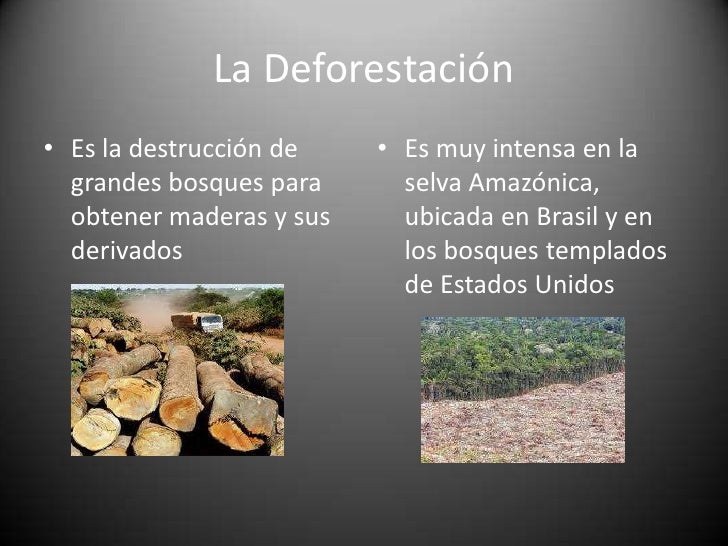 La Deforestación

• Es la destrucción de grandes bosques para obtener maderas y sus derivados

• Es muy intensa en la selva Amazónica, ubicada en Brasil y en los bosques templados de Estados Unidos